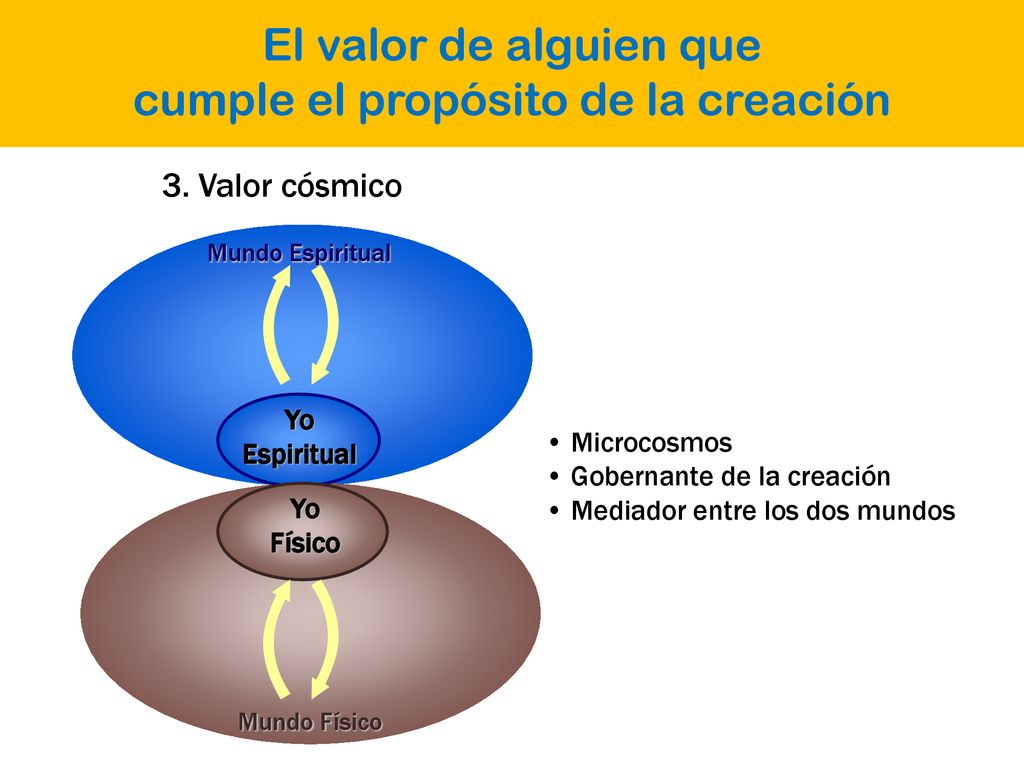 El valor de alguien que
cumple el propósito de la creación

3. Valor cósmico

Mundo Espiritual

Yo
Espiritual

Yo
Físico

Mundo Físico

• Microcosmos
• Gobernante de la creación
• Mediador entre los dos mundos